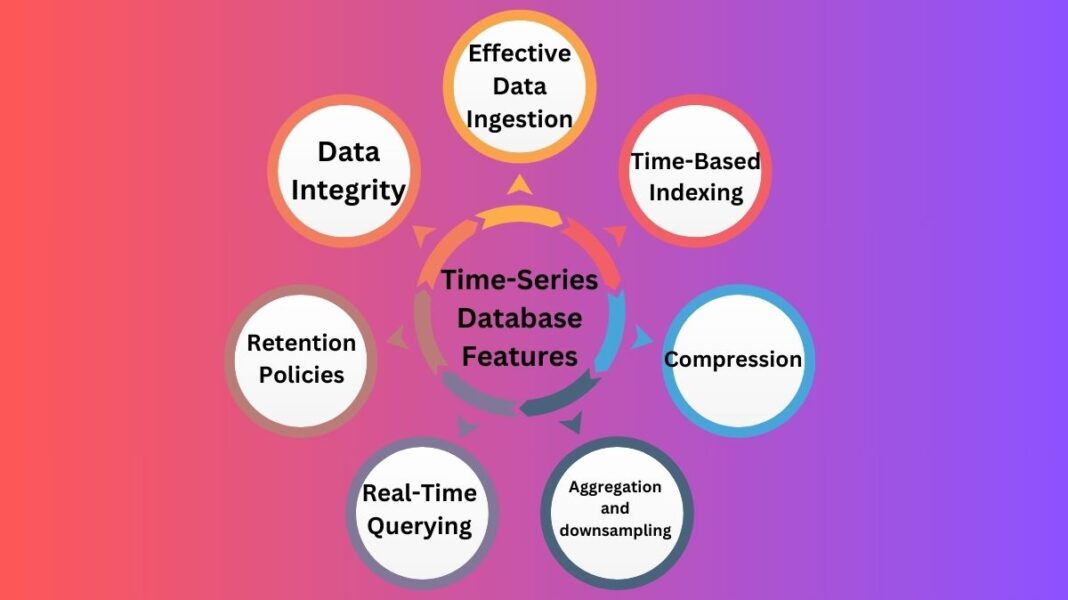 Time-Series Database Features

Effective Data Ingestion

Time-Based Indexing

Compression

Aggregation and downsampling

Real-Time Querying

Retention Policies

Data Integrity